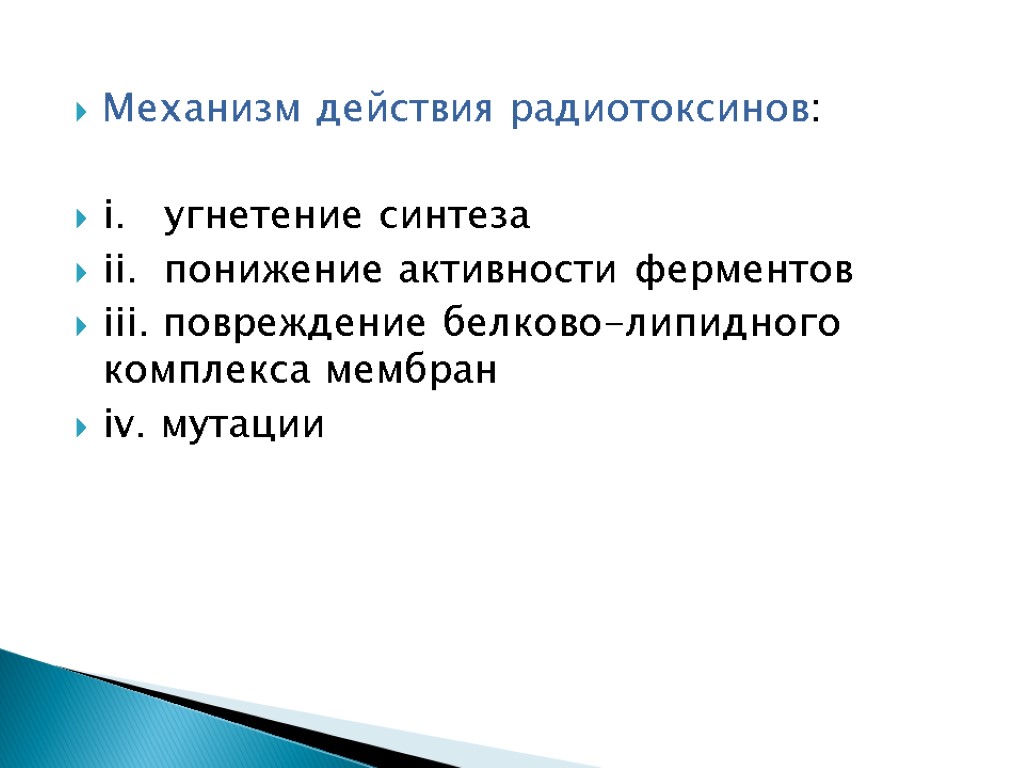 Механизм действия радиотоксинов:

i. угнетение синтеза
ii. понижение активности ферментов
iii. повреждение белково-липидного комплекса мембран
iv. мутации